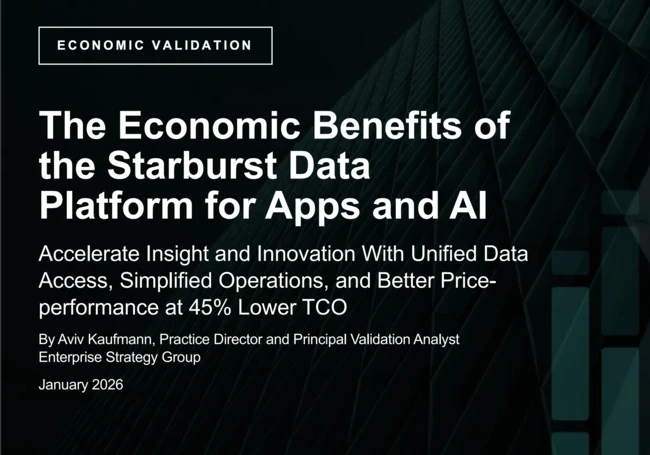 ECONOMIC VALIDATION

The Economic Benefits of the Starburst Data Platform for Apps and AI

Accelerate Insight and Innovation With Unified Data Access, Simplified Operations, and Better Price-performance at 45% Lower TCO

By Aviv Kaufmann, Practice Director and Principal Validation Analyst
Enterprise Strategy Group

January 2026